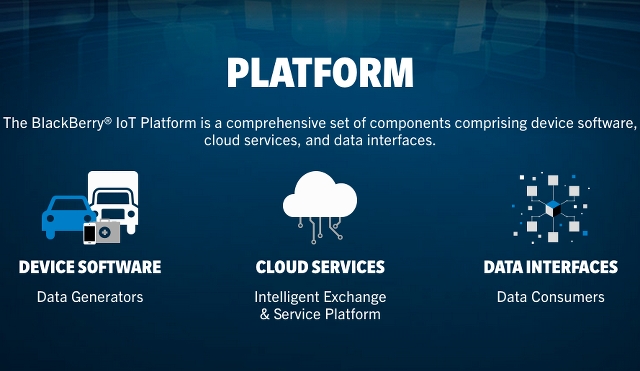 PLATFORM

The BlackBerry® IoT Platform is a comprehensive set of components comprising device software, cloud services, and data interfaces.

DEVICE SOFTWARE

Data Generators

CLOUD SERVICES

Intelligent Exchange & Service Platform

DATA INTERFACES

Data Consumers